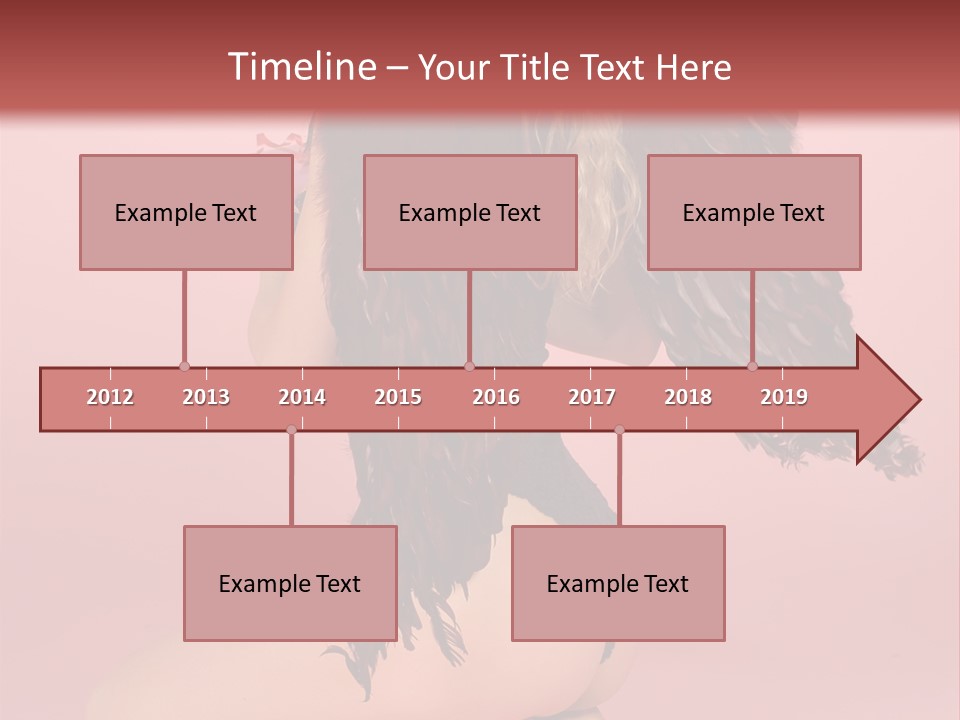 Timeline – Your Title Text Here

Example Text

Example Text

Example Text

2012 2013 2014 2015 2016 2017 2018 2019

Example Text

Example Text